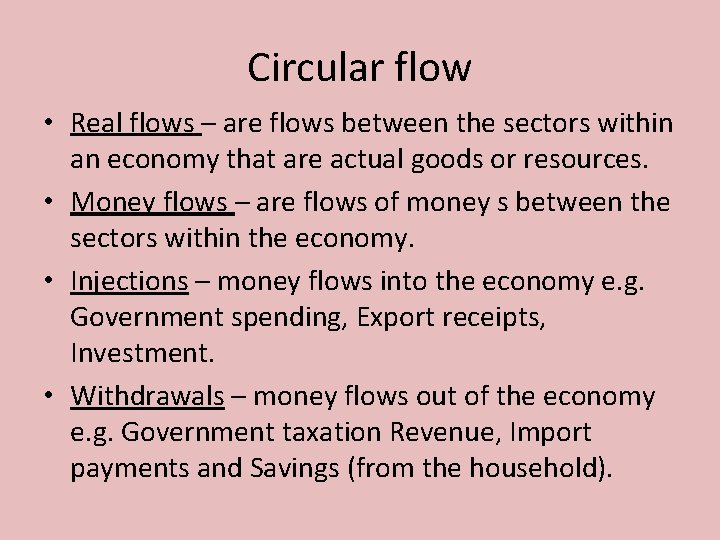 Circular flow

• Real flows – are flows between the sectors within an economy that are actual goods or resources.
• Money flows – are flows of money s between the sectors within the economy.
• Injections – money flows into the economy e.g. Government spending, Export receipts, Investment.
• Withdrawals – money flows out of the economy e.g. Government taxation Revenue, Import payments and Savings (from the household).